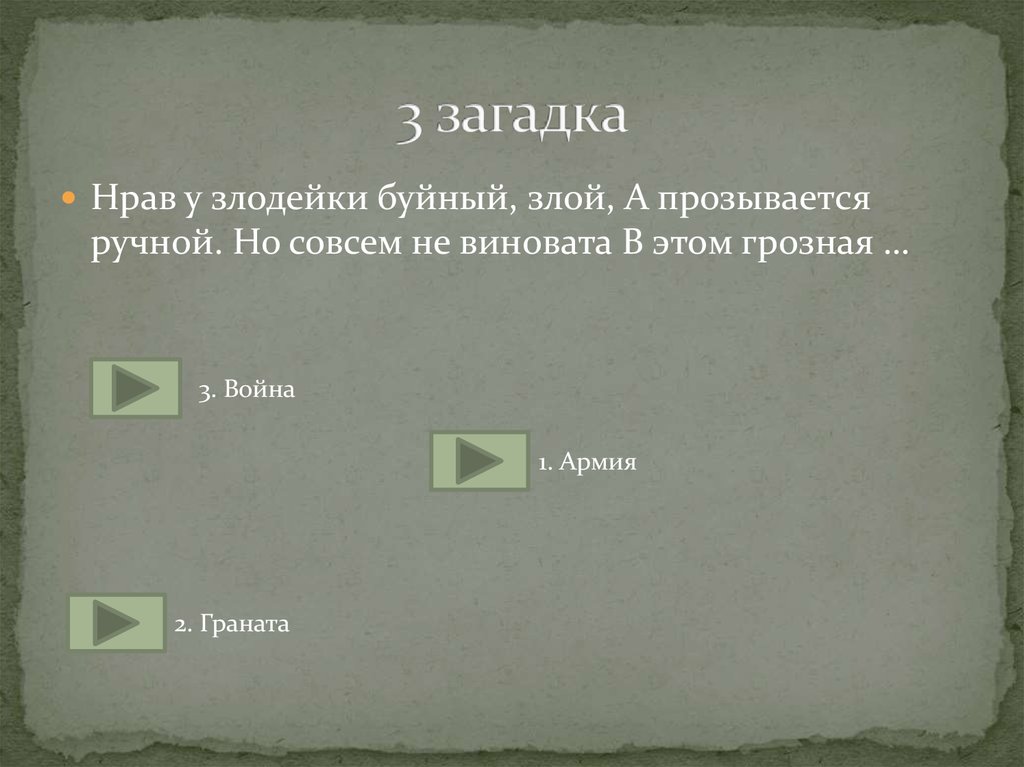 3 загадка

Нрав у злодейки буйный, злой, А прозывается ручной. Но совсем не виновата В этом грозная …

3. Война

1. Армия

2. Граната